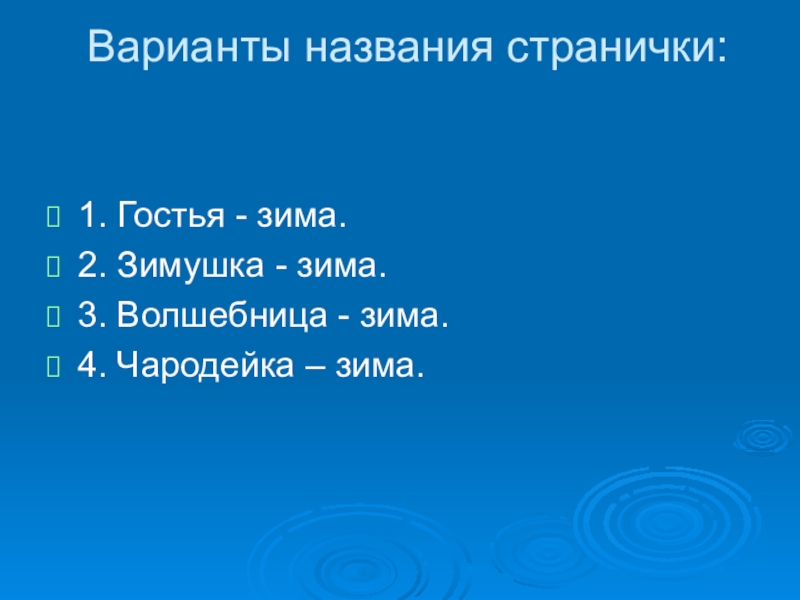 Варианты названия странички:

1. Гостья - зима.
2. Зимушка - зима.
3. Волшебница - зима.
4. Чародейка – зима.